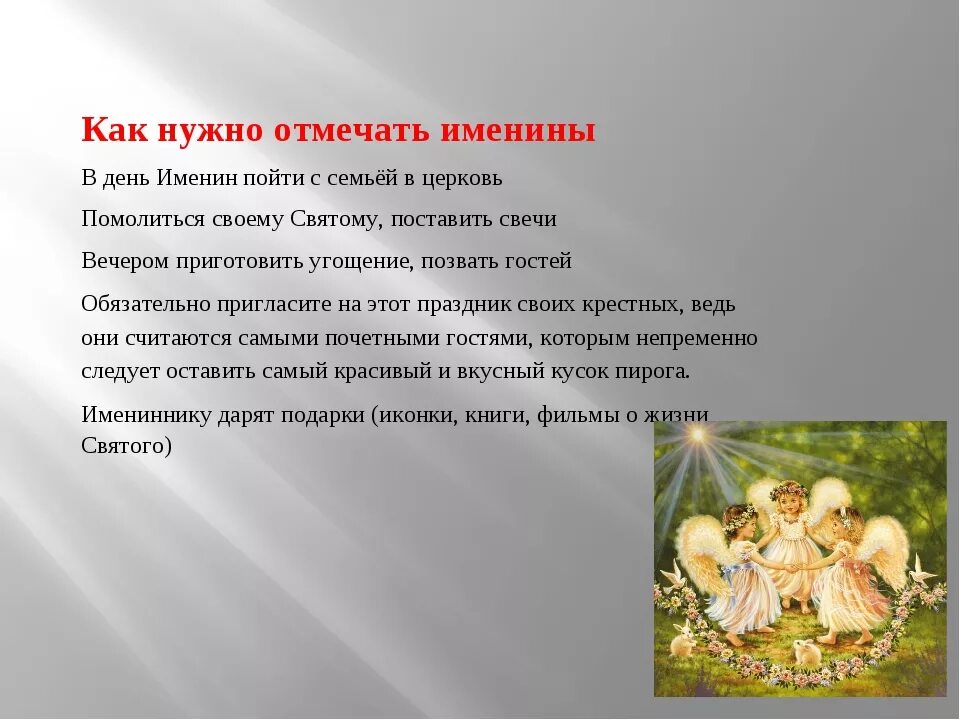 Как нужно отмечать именины

В день Именин пойти с семьёй в церковь

Помолиться своему Святому, поставить свечи

Вечером приготовить угощение, позвать гостей

Обязательно пригласите на этот праздник своих крестных, ведь они считаются самыми почетными гостями, которым непременно следует оставить самый красивый и вкусный кусок пирога.

Имениннику дарят подарки (иконки, книги, фильмы о жизни Святого)